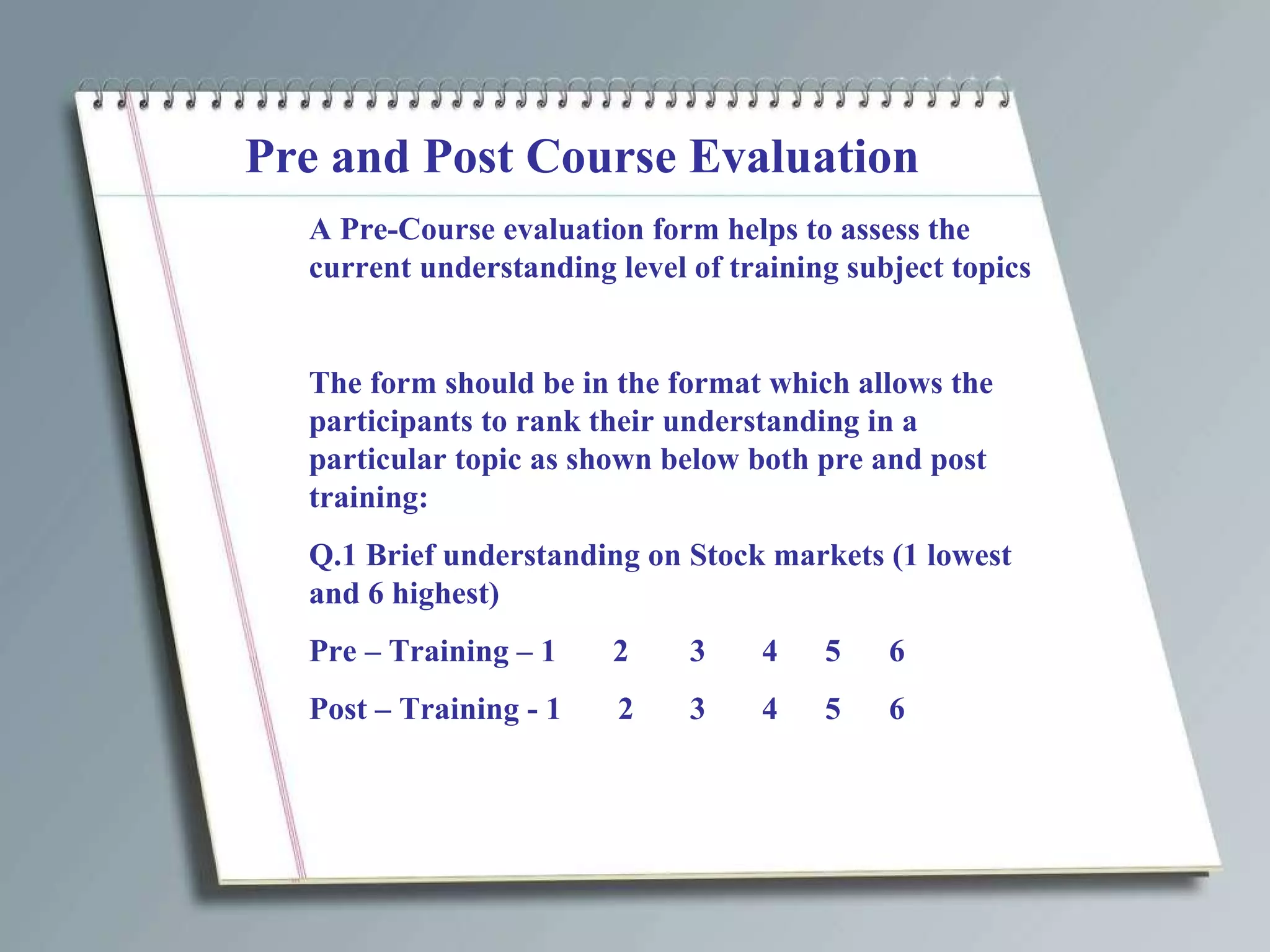 Pre and Post Course Evaluation

A Pre-Course evaluation form helps to assess the current understanding level of training subject topics

The form should be in the format which allows the participants to rank their understanding in a particular topic as shown below both pre and post training:

Q.1 Brief understanding on Stock markets (1 lowest and 6 highest)

Pre – Training – 1 2 3 4 5 6

Post – Training - 1 2 3 4 5 6